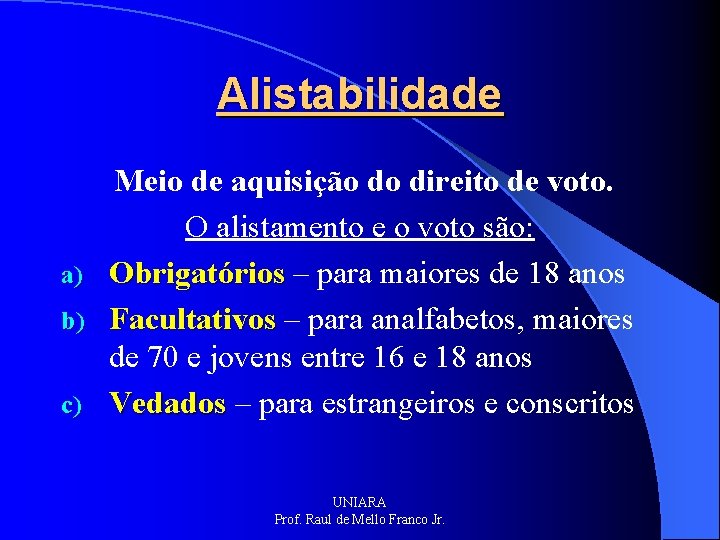 Alistabilidade

Meio de aquisição do direito de voto.

O alistamento e o voto são:

a) Obrigatórios – para maiores de 18 anos

b) Facultativos – para analfabetos, maiores de 70 e jovens entre 16 e 18 anos

c) Vedados – para estrangeiros e conscritos

UNIARA
Prof. Raul de Mello Franco Jr.